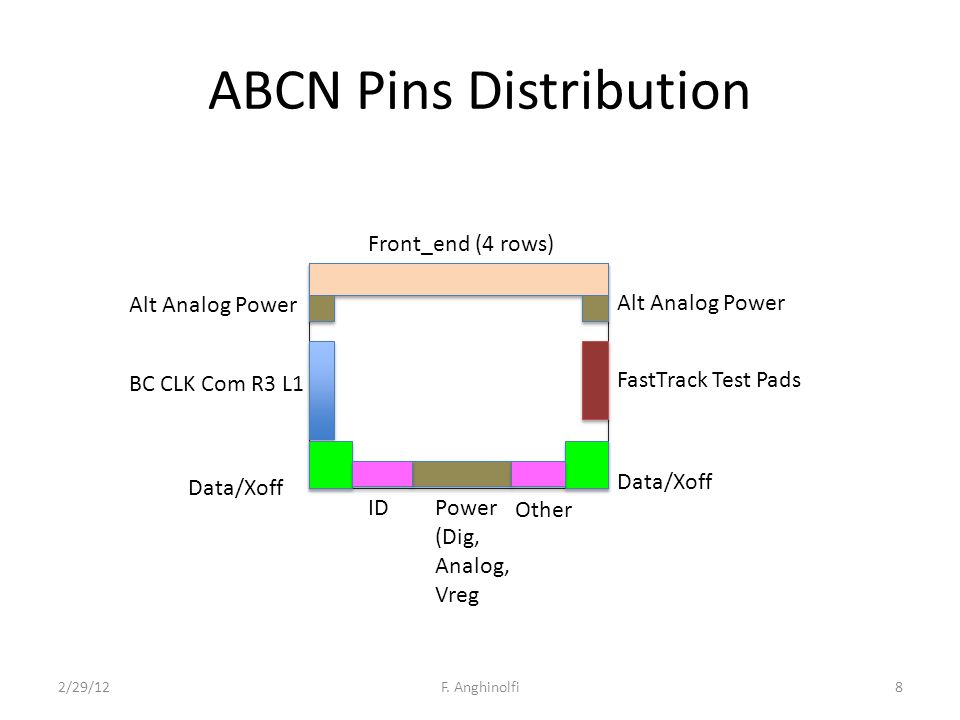 ABCN Pins Distribution

Front_end (4 rows)

Alt Analog Power

Alt Analog Power

BC CLK Com R3 L1

FastTrack Test Pads

Data/Xoff

Data/Xoff

ID

Power (Dig, Analog, Vreg

Other

2/29/12

F. Anghinolfi

8